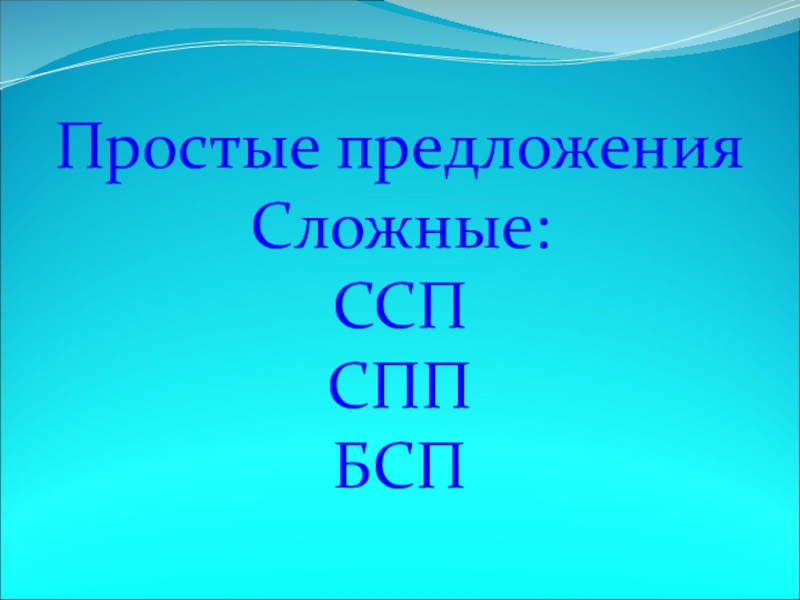 Простые предложения
Сложные:
ССП
СПП
БСП